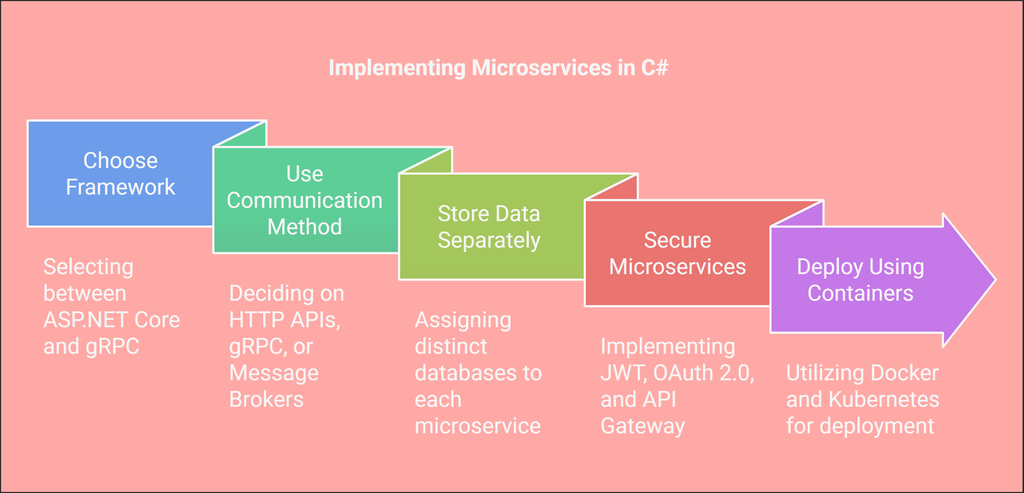 Implementing Microservices in C#

Choose Framework

Selecting between ASP.NET Core and gRPC

Use Communication Method

Deciding on HTTP APIs, gRPC, or Message Brokers

Store Data Separately

Assigning distinct databases to each microservice

Secure Microservices

Implementing JWT, OAuth 2.0, and API Gateway

Deploy Using Containers

Utilizing Docker and Kubernetes for deployment